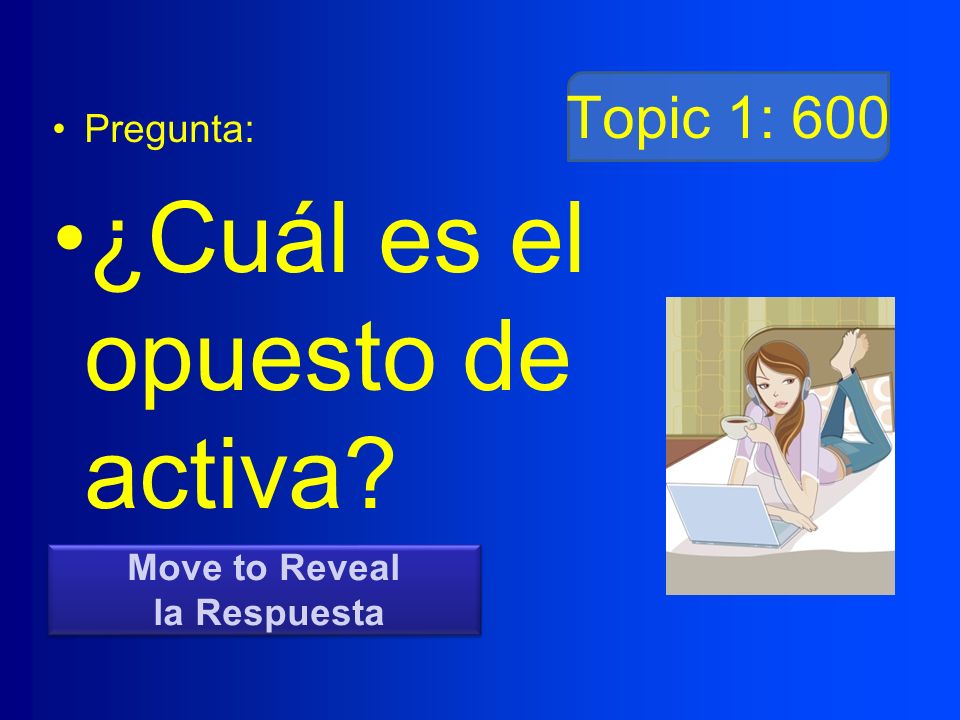 Topic 1: 600

• Pregunta:

• ¿Cuál es el opuesto de activa?

Move to Reveal
la Respuesta